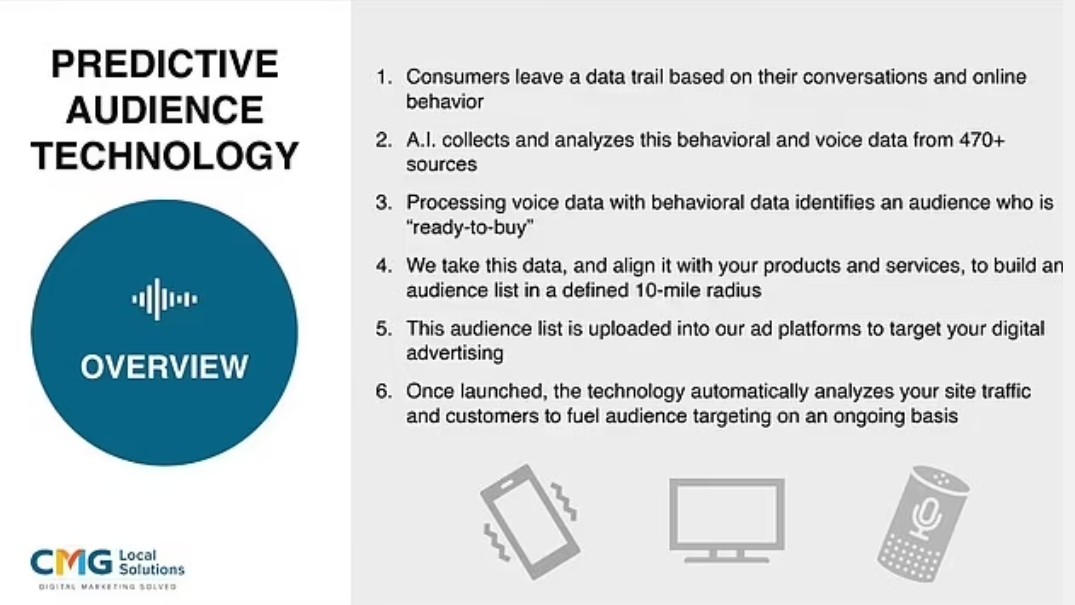 PREDICTIVE AUDIENCE TECHNOLOGY

OVERVIEW

CMG Local Solutions
DIGITAL MARKETING SOLVED

1. Consumers leave a data trail based on their conversations and online behavior

2. A.I. collects and analyzes this behavioral and voice data from 470+ sources

3. Processing voice data with behavioral data identifies an audience who is "ready-to-buy"

4. We take this data, and align it with your products and services, to build an audience list in a defined 10-mile radius

5. This audience list is uploaded into our ad platforms to target your digital advertising

6. Once launched, the technology automatically analyzes your site traffic and customers to fuel audience targeting on an ongoing basis